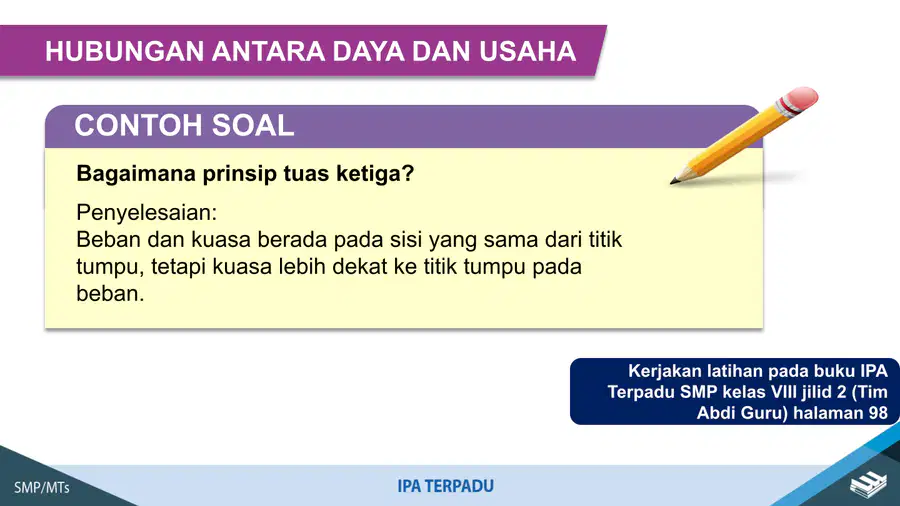 HUBUNGAN ANTARA DAYA DAN USAHA

CONTOH SOAL

Bagaimana prinsip tuas ketiga?

Penyelesaian:
Beban dan kuasa berada pada sisi yang sama dari titik tumpu, tetapi kuasa lebih dekat ke titik tumpu pada beban.

Kerjakan latihan pada buku IPA Terpadu SMP kelas VIII jilid 2 (Tim Abdi Guru) halaman 98

SMP/MTs

IPA TERPADU